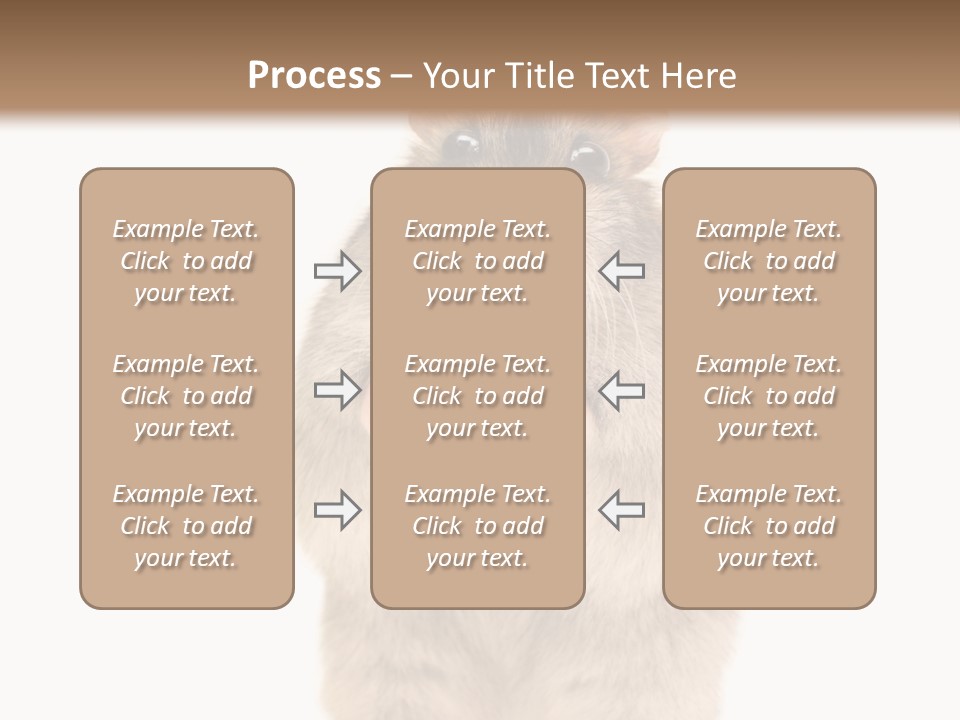 Process – Your Title Text Here

Example Text. Click to add your text.

Example Text. Click to add your text.

Example Text. Click to add your text.

Example Text. Click to add your text.

Example Text. Click to add your text.

Example Text. Click to add your text.

Example Text. Click to add your text.

Example Text. Click to add your text.

Example Text. Click to add your text.